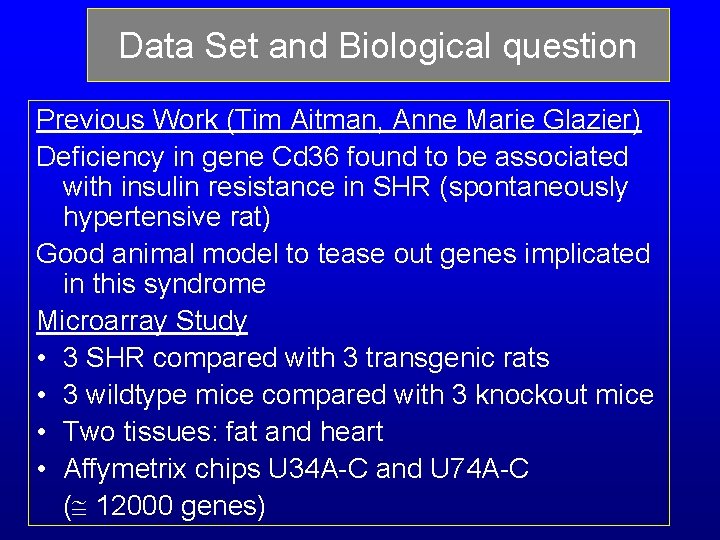 Data Set and Biological question

Previous Work (Tim Aitman, Anne Marie Glazier)

Deficiency in gene Cd36 found to be associated with insulin resistance in SHR (spontaneously hypertensive rat)

Good animal model to tease out genes implicated in this syndrome

Microarray Study

• 3 SHR compared with 3 transgenic rats
• 3 wildtype mice compared with 3 knockout mice
• Two tissues: fat and heart
• Affymetrix chips U34A-C and U74A-C ($\cong$ 12000 genes)